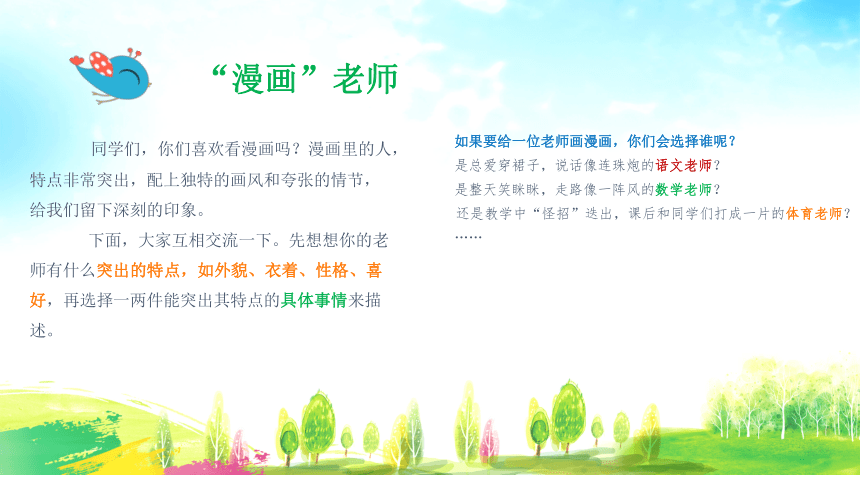 “漫画”老师

同学们，你们喜欢看漫画吗？漫画里的人，特点非常突出，配上独特的画风和夸张的情节，给我们留下深刻的印象。

下面，大家互相交流一下。先想想你的老师有什么突出的特点，如外貌、衣着、性格、喜好，再选择一两件能突出其特点的具体事情来描述。

如果要给一位老师画漫画，你们会选择谁呢？
是总爱穿裙子，说话像连珠炮的语文老师？
是整天笑眯眯，走路像一阵风的数学老师？
还是教学中“怪招”迭出，课后和同学们打成一片的体育老师？
……